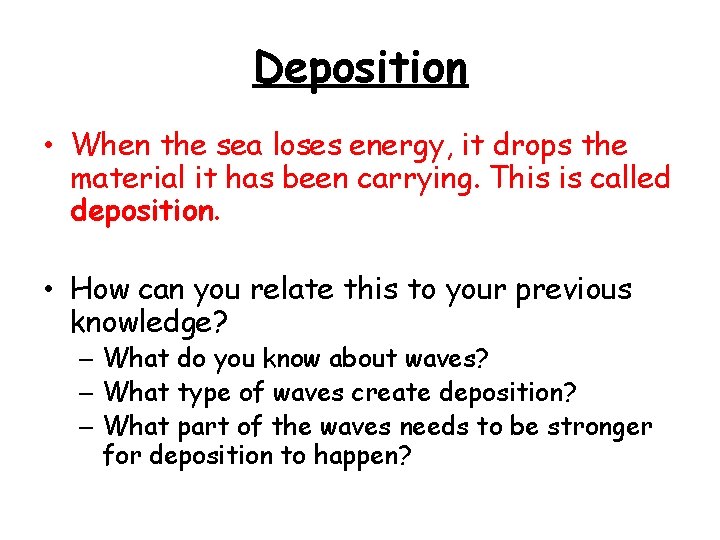 Deposition

• When the sea loses energy, it drops the material it has been carrying. This is called deposition.

• How can you relate this to your previous knowledge?
– What do you know about waves?
– What type of waves create deposition?
– What part of the waves needs to be stronger for deposition to happen?